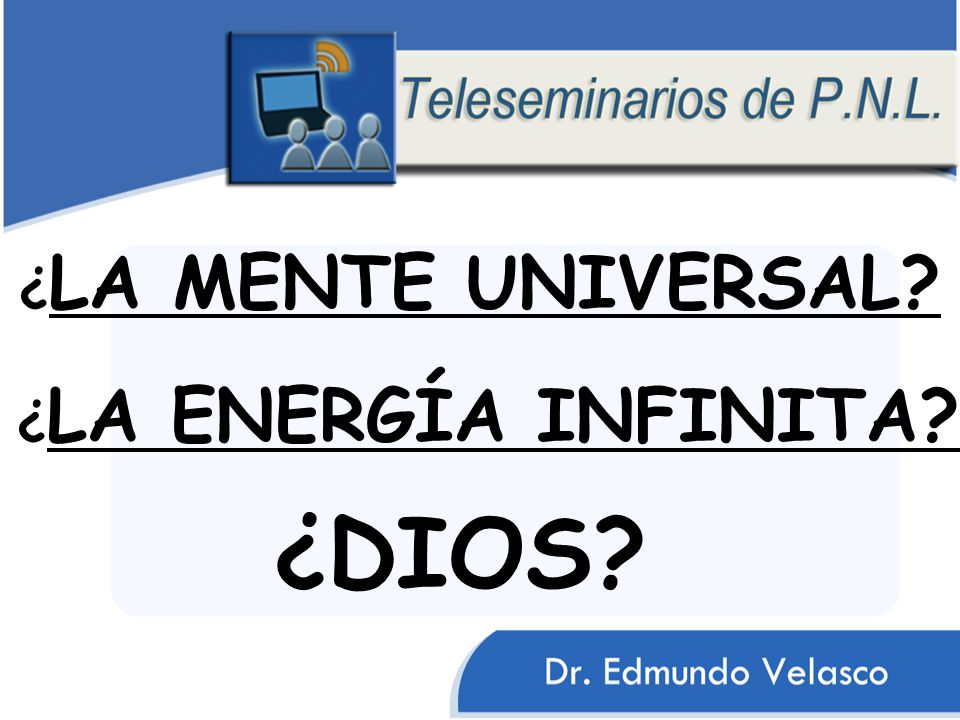 Teleseminarios de P.N.L.

¿LA MENTE UNIVERSAL?

¿LA ENERGÍA INFINITA?

¿DIOS?

Dr. Edmundo Velasco